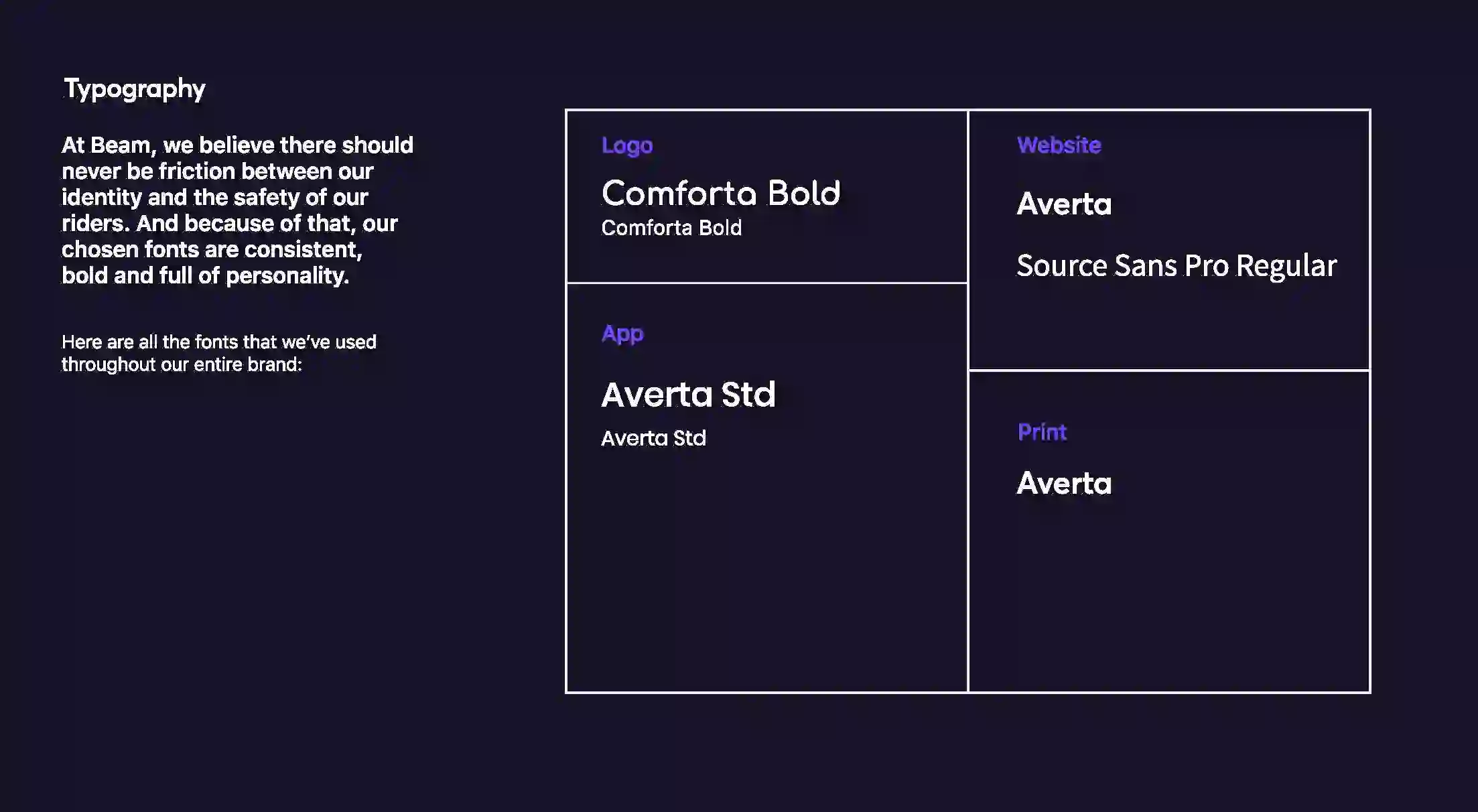 Typography

At Beam, we believe there should never be friction between our identity and the safety of our riders. And because of that, our chosen fonts are consistent, bold and full of personality.

Here are all the fonts that we've used throughout our entire brand:

Logo

Comforta Bold

Comforta Bold

App

Averta Std

Averta Std

Website

Averta

Source Sans Pro Regular

Print

Averta